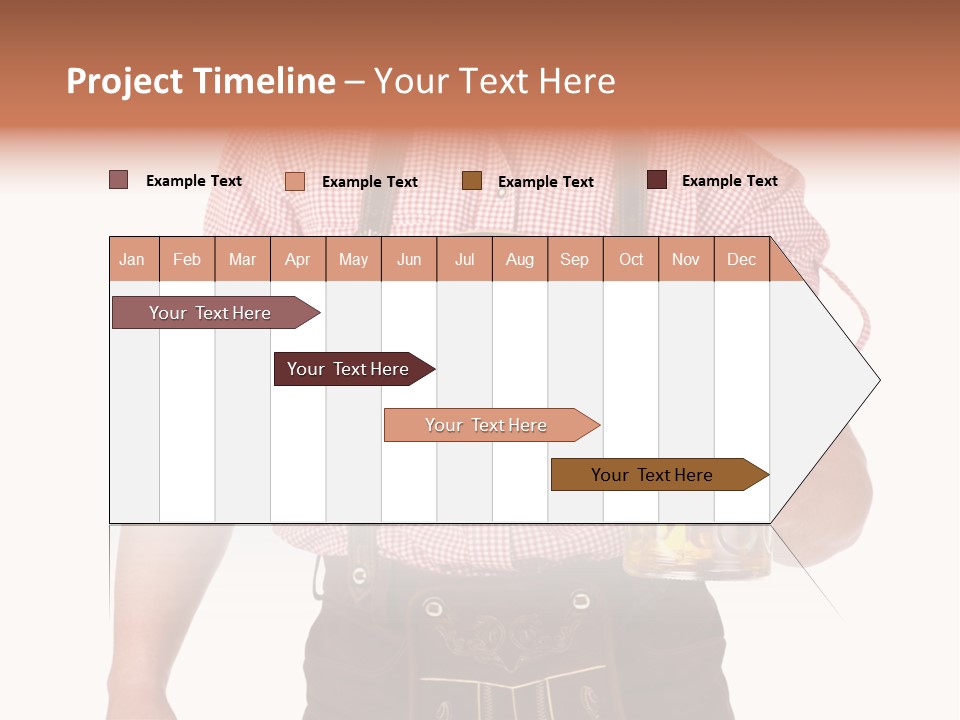 Project Timeline – Your Text Here

Example Text Example Text Example Text Example Text

| Jan | Feb | Mar | Apr | May | Jun | Jul | Aug | Sep | Oct | Nov | Dec |
|---|---|---|---|---|---|---|---|---|---|---|---|

Your Text Here

Your Text Here

Your Text Here

Your Text Here